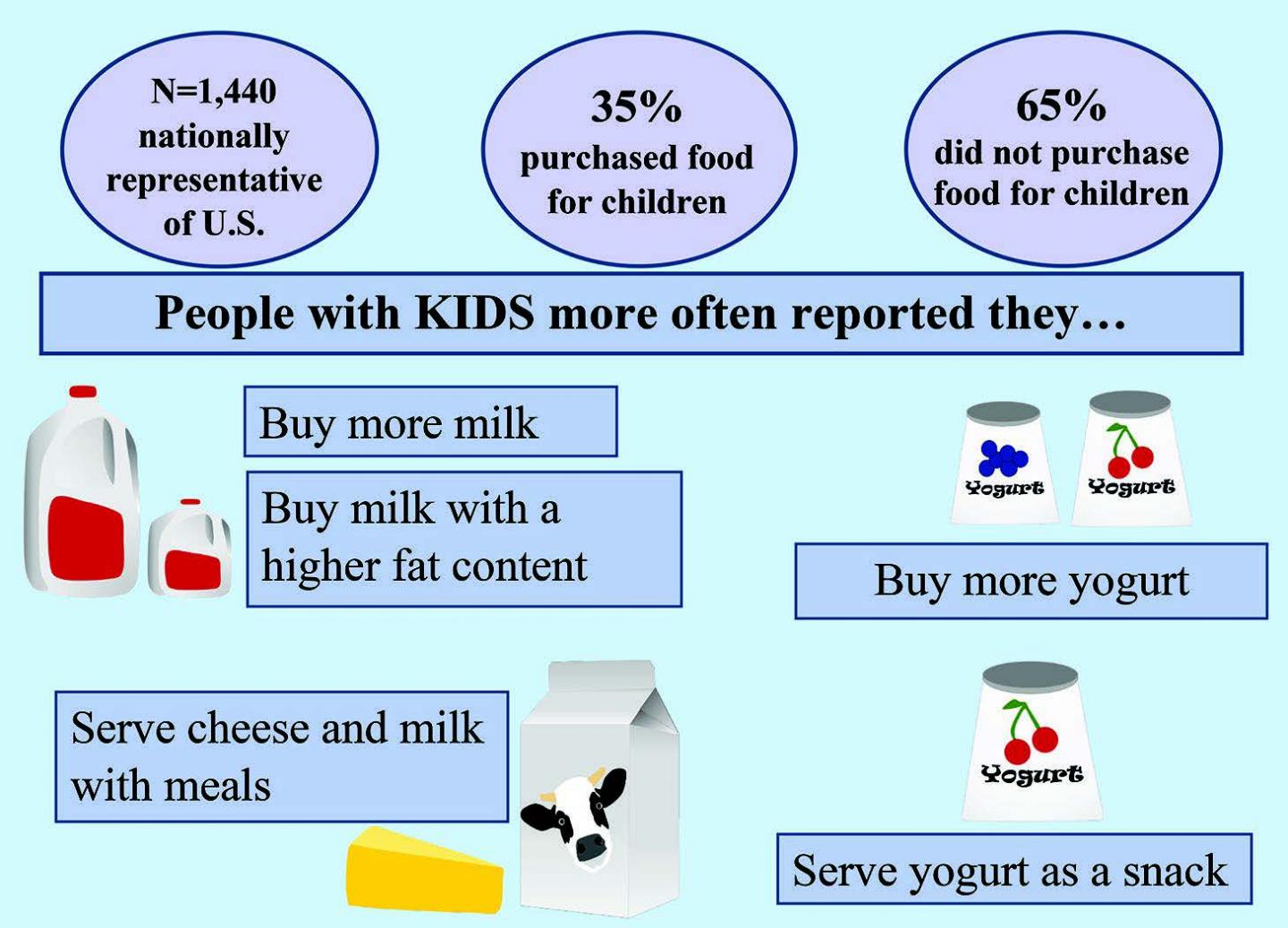 N=1,440 nationally representative of U.S.

35% purchased food for children

65% did not purchase food for children

People with KIDS more often reported they…

Buy more milk

Buy milk with a higher fat content

Yogurt

Yogurt

Buy more yogurt

Serve cheese and milk with meals

Yogurt

Serve yogurt as a snack